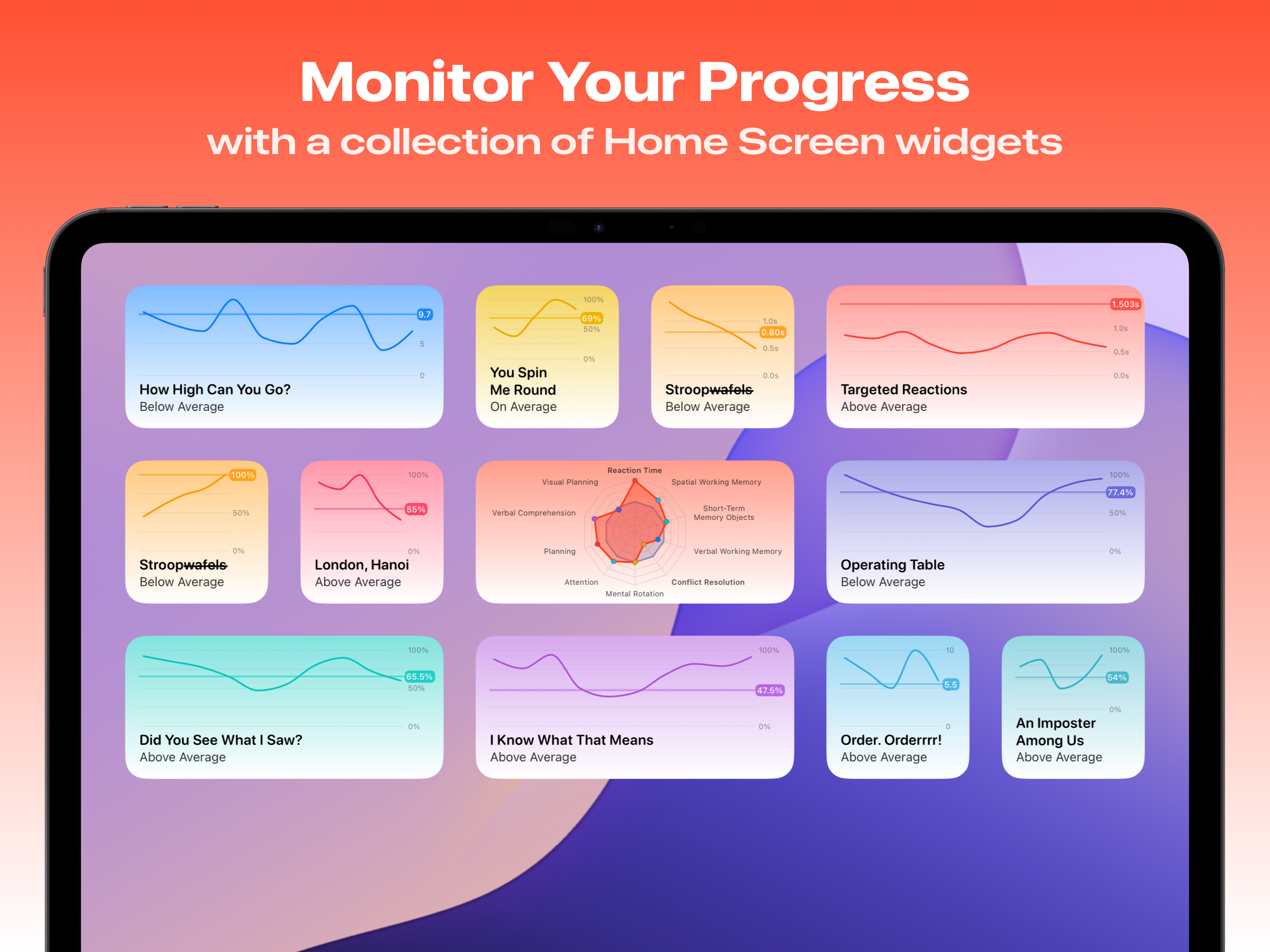 Monitor Your Progress
with a collection of Home Screen widgets

9.7
5
0
How High Can You Go?
Below Average

100%
69%
50%
0%
You Spin Me Round
On Average

1.0s
0.80s
0.5s
0.0s
Stroopwafels
Below Average

1.503s
1.0s
0.5s
0.0s
Targeted Reactions
Above Average

100%
50%
0%
Stroopwafels
Below Average

100%
55%
0%
London, Hanoi
Above Average

Reaction Time
Spatial Working Memory
Short-Term Memory Objects
Verbal Working Memory
Conflict Resolution
Mental Rotation
Attention
Planning
Verbal Comprehension
Visual Planning

100%
77.4%
50%
0%
Operating Table
Below Average

100%
65.5%
50%
0%
Did You See What I Saw?
Above Average

100%
47.5%
0%
I Know What That Means
Above Average

10
5.5
0
Order. Orderrrr!
Above Average

100%
54%
0%
An Imposter Among Us
Above Average